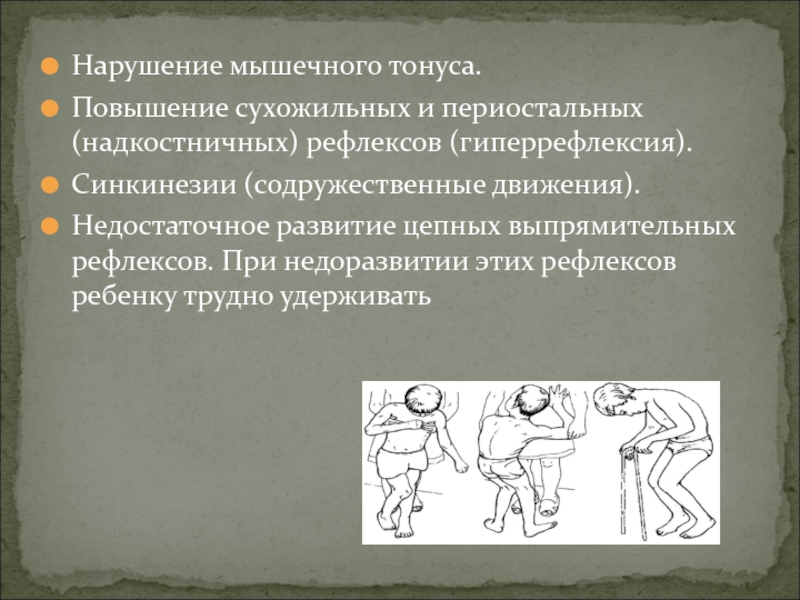 Нарушение мышечного тонуса.

Повышение сухожильных и периостальных (надкостничных) рефлексов (гиперрефлексия).

Синкинезии (содружественные движения).

Недостаточное развитие цепных выпрямительных рефлексов. При недоразвитии этих рефлексов ребенку трудно удерживать